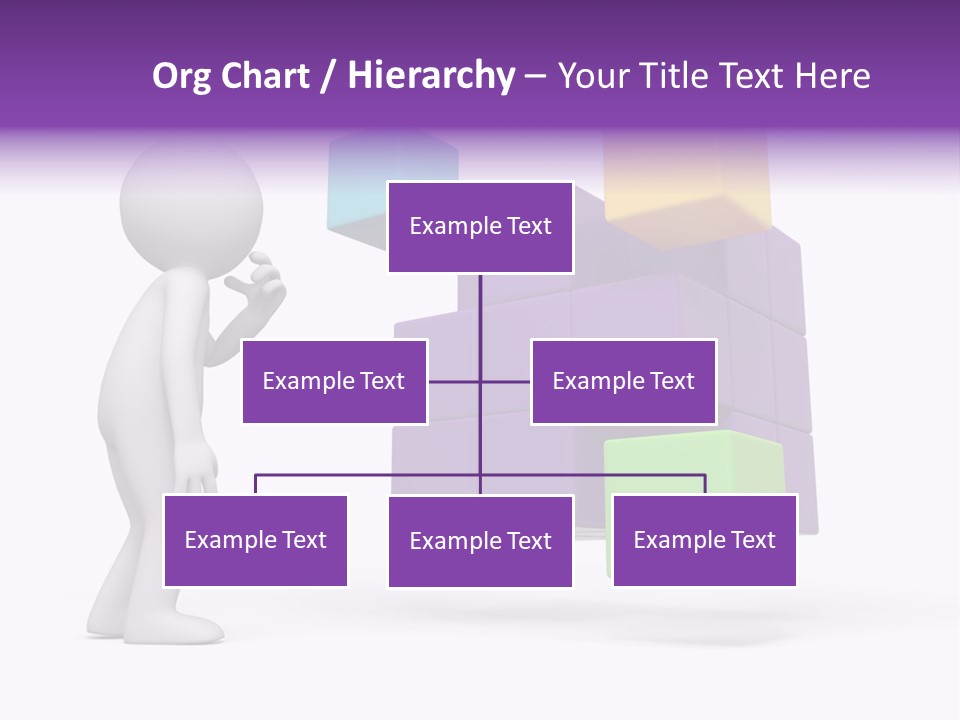 Org Chart / Hierarchy – Your Title Text Here

Example Text

Example Text

Example Text

Example Text

Example Text

Example Text